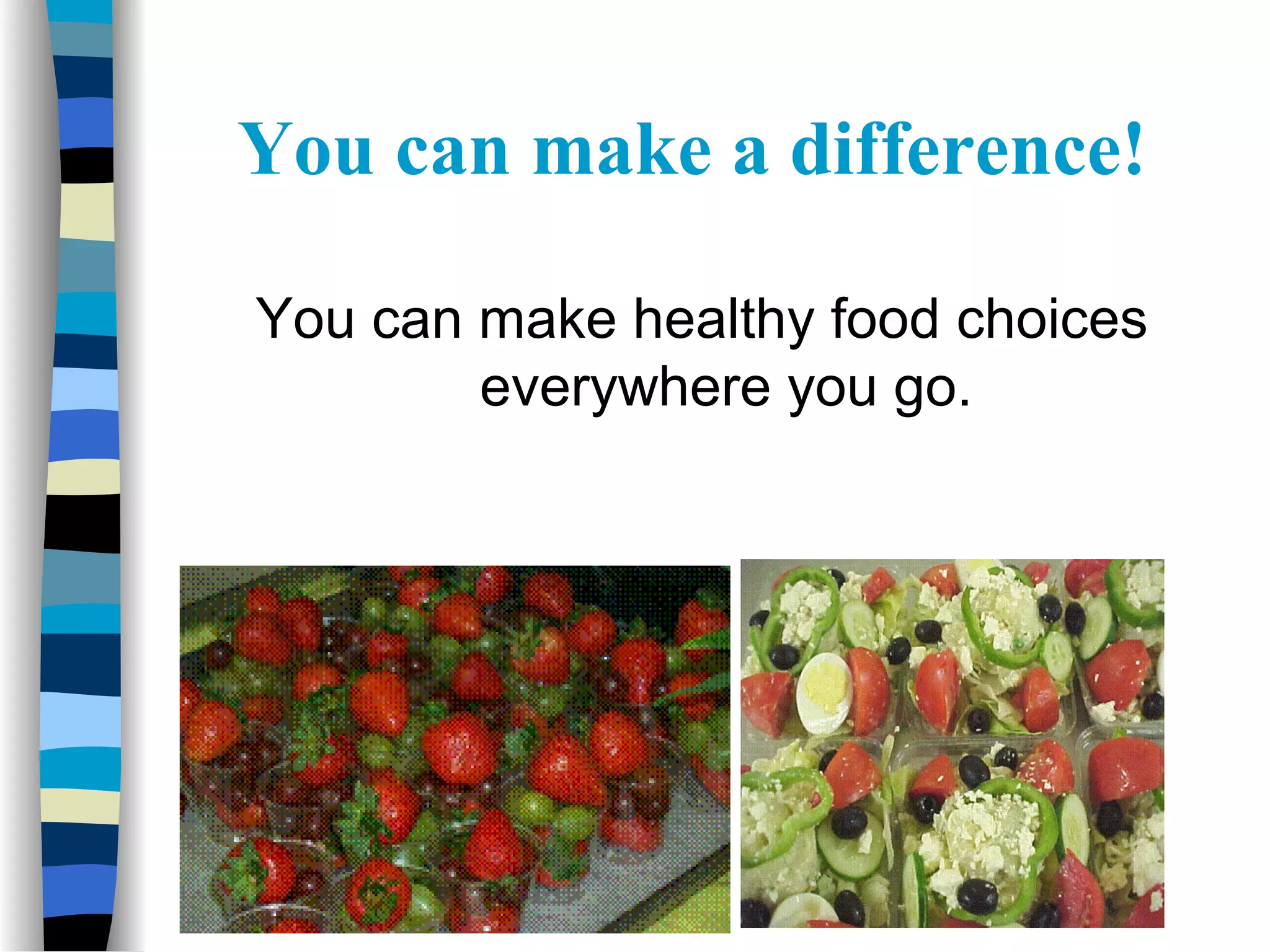 You can make a difference!

You can make healthy food choices everywhere you go.